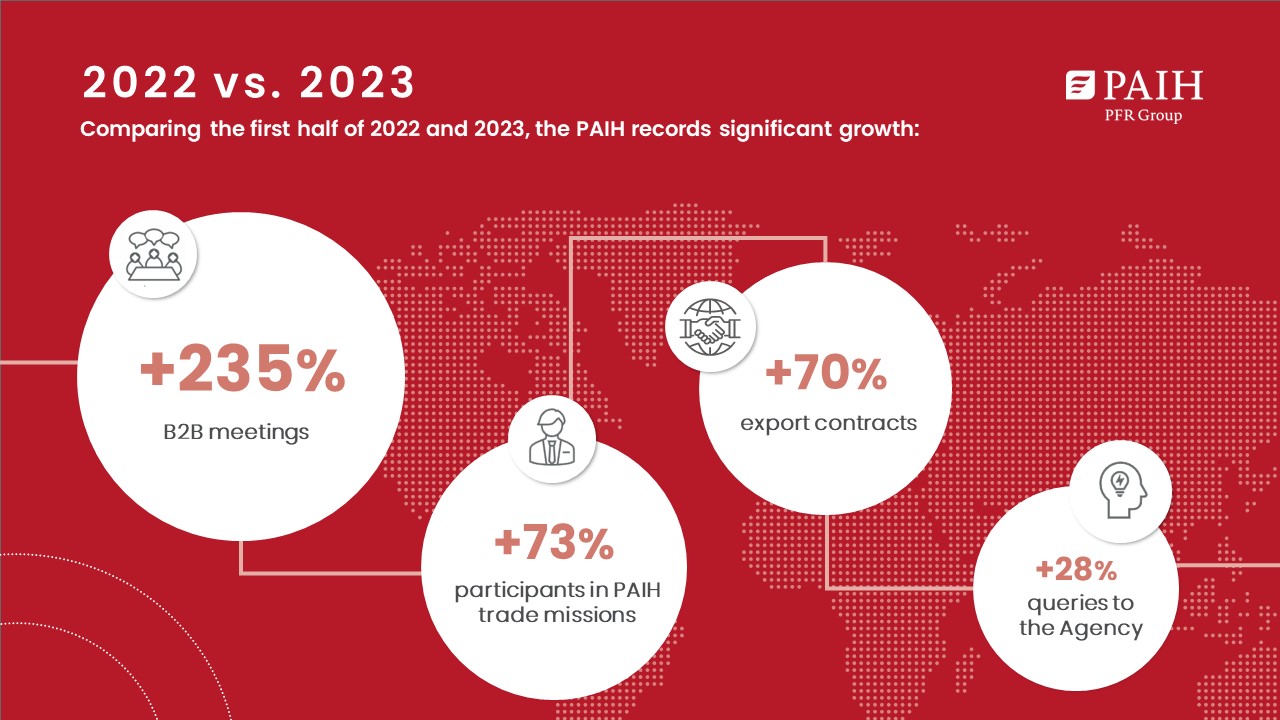 2022 vs. 2023

Comparing the first half of 2022 and 2023, the PAIH records significant growth:

PAIH
PFR Group

+235%
B2B meetings

+73%
participants in PAIH trade missions

+70%
export contracts

+28%
queries to the Agency